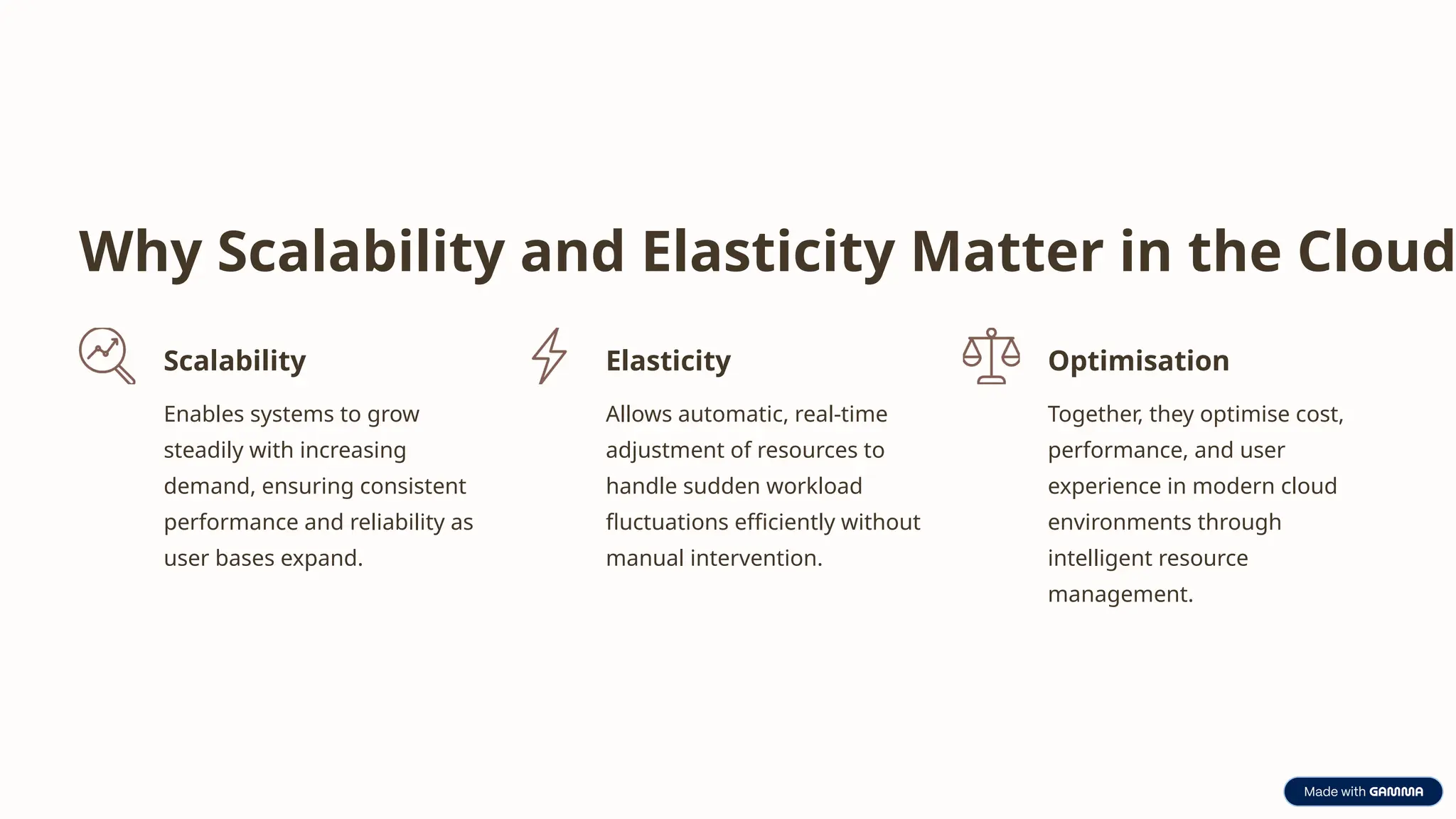 Why Scalability and Elasticity Matter in the Cloud

Scalability

Enables systems to grow steadily with increasing demand, ensuring consistent performance and reliability as user bases expand.

Elasticity

Allows automatic, real-time adjustment of resources to handle sudden workload fluctuations efficiently without manual intervention.

Optimisation

Together, they optimise cost, performance, and user experience in modern cloud environments through intelligent resource management.

Made with GAMMA